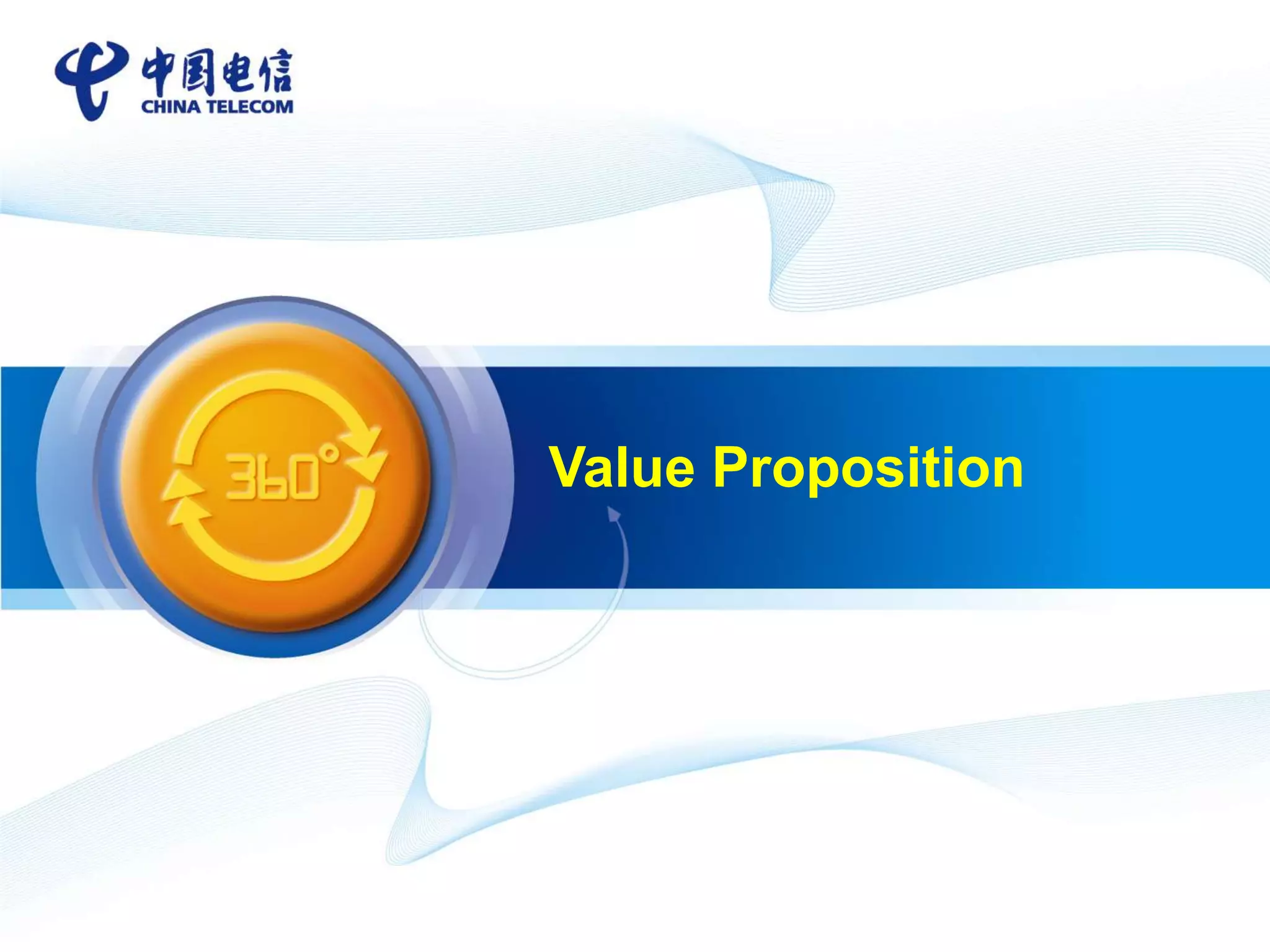 中国电信
CHINA TELECOM

360°

Value Proposition